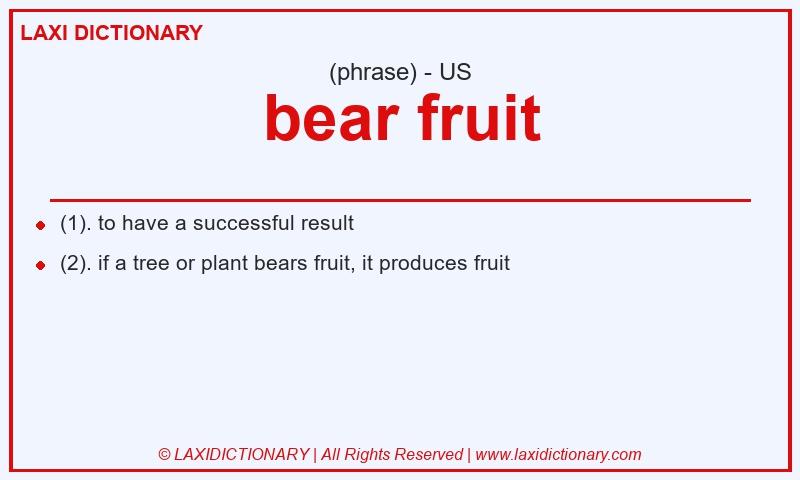 LAXI DICTIONARY

(phrase) - US

bear fruit

- (1). to have a successful result
- (2). if a tree or plant bears fruit, it produces fruit

© LAXIDICTIONARY | All Rights Reserved | www.laxidictionary.com